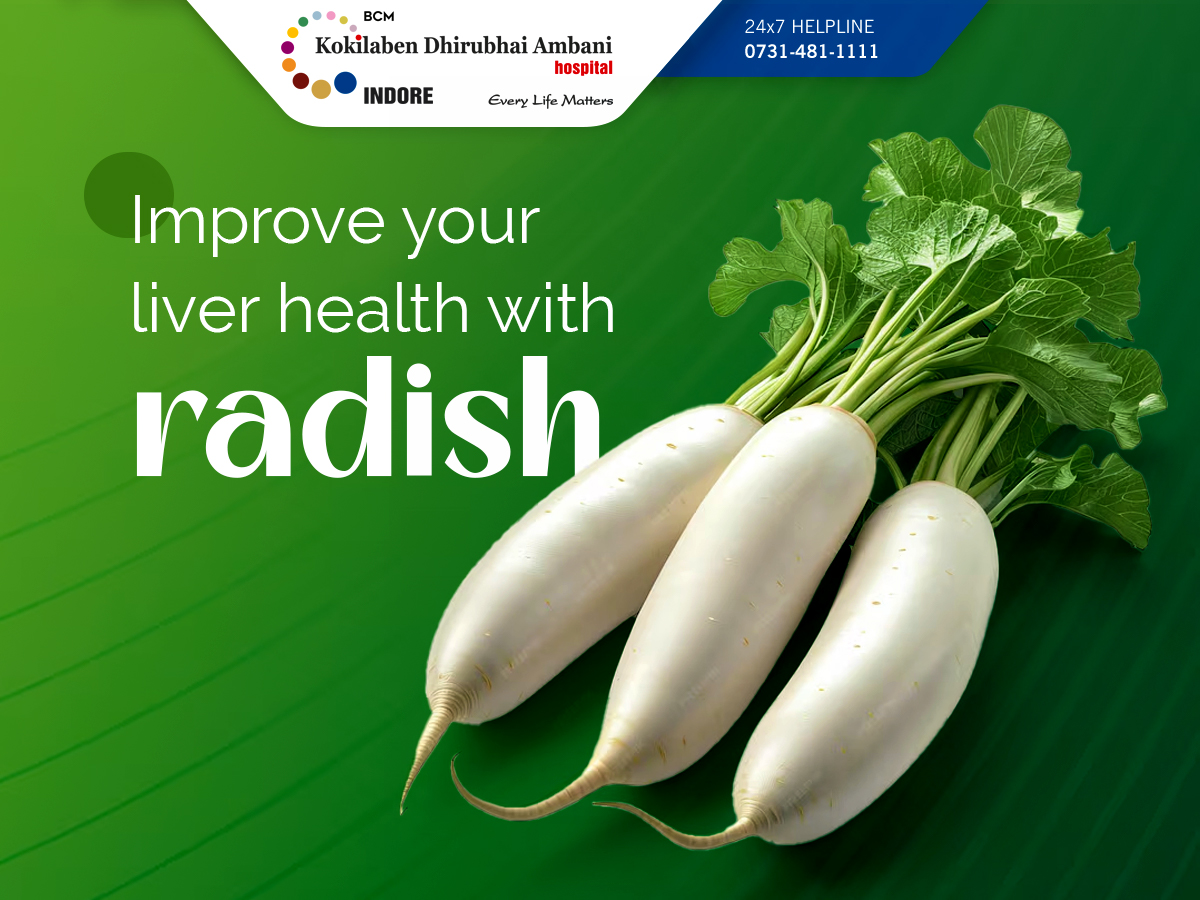 BCM
Kokilaben Dhirubhai Ambani
hospital
INDORE
Every Life Matters

24x7 HELPLINE
0731-481-1111

Improve your liver health with radish